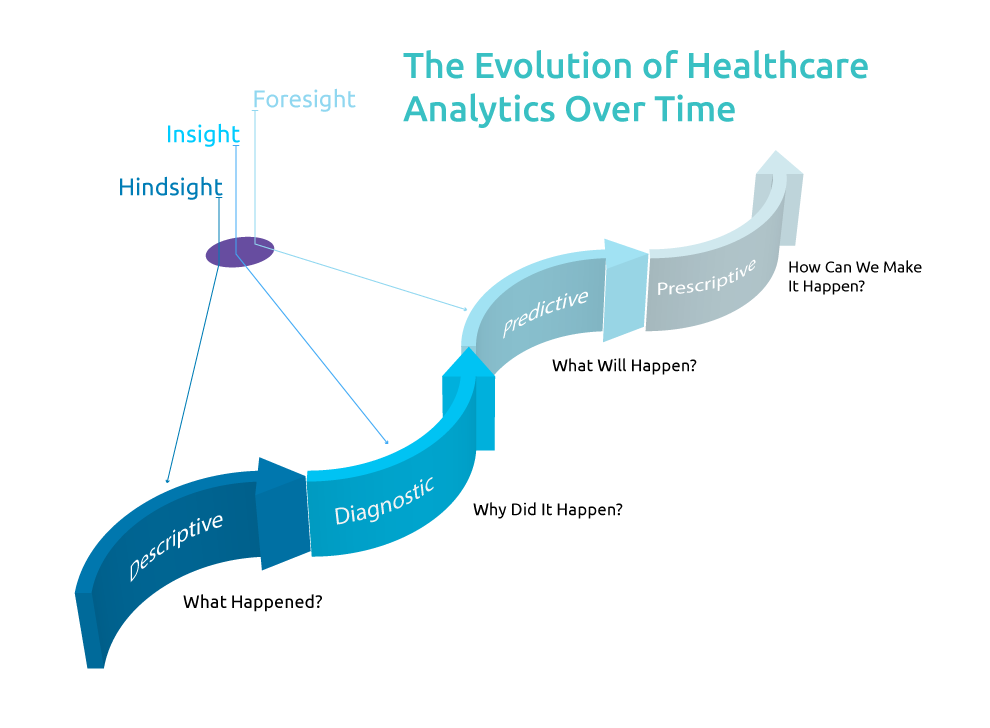 The Evolution of Healthcare Analytics Over Time

Foresight

Insight

Hindsight

Descriptive

What Happened?

Diagnostic

Why Did It Happen?

Predictive

What Will Happen?

Prescriptive

How Can We Make It Happen?